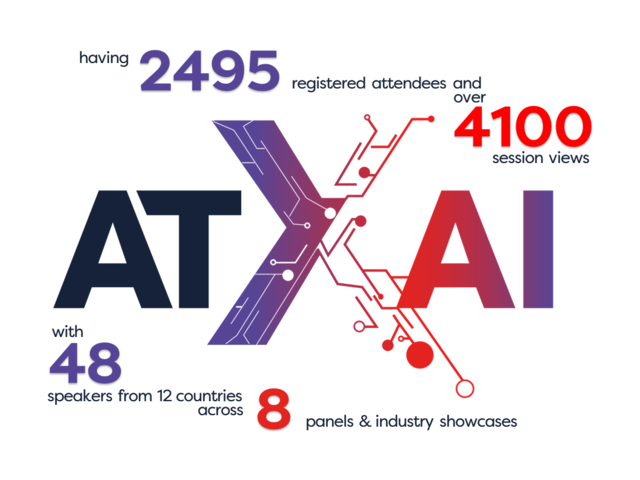 having 2495 registered attendees and over 4100 session views

ATXAI

with 48 speakers from 12 countries across 8 panels & industry showcases